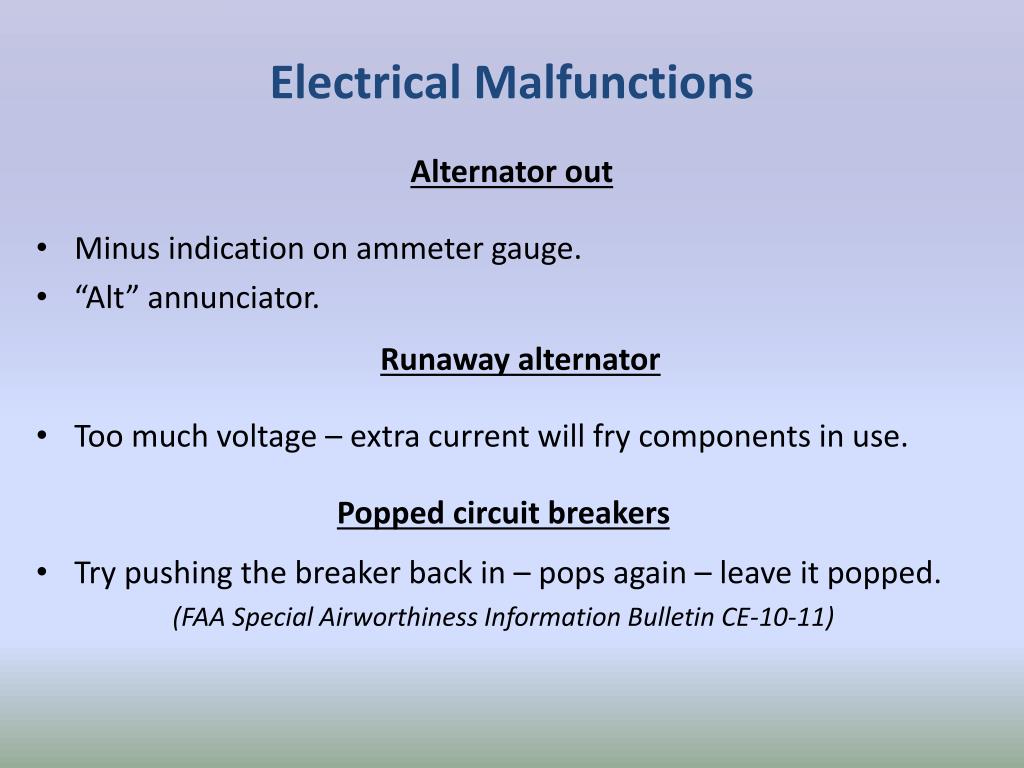 Electrical Malfunctions

Alternator out

• Minus indication on ammeter gauge.
• “Alt” annunciator.

Runaway alternator

• Too much voltage – extra current will fry components in use.

Popped circuit breakers

• Try pushing the breaker back in – pops again – leave it popped.
(FAA Special Airworthiness Information Bulletin CE-10-11)